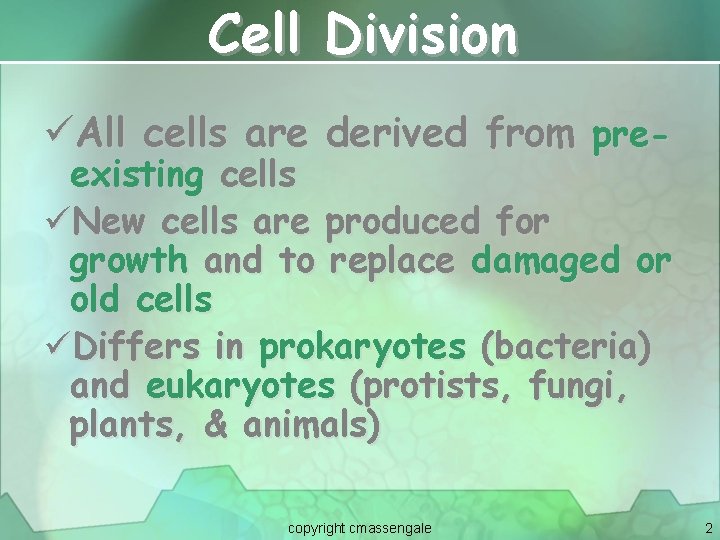 Cell Division

✓All cells are derived from pre-existing cells

✓New cells are produced for growth and to replace damaged or old cells

✓Differs in prokaryotes (bacteria) and eukaryotes (protists, fungi, plants, & animals)

copyright cmassengale

2